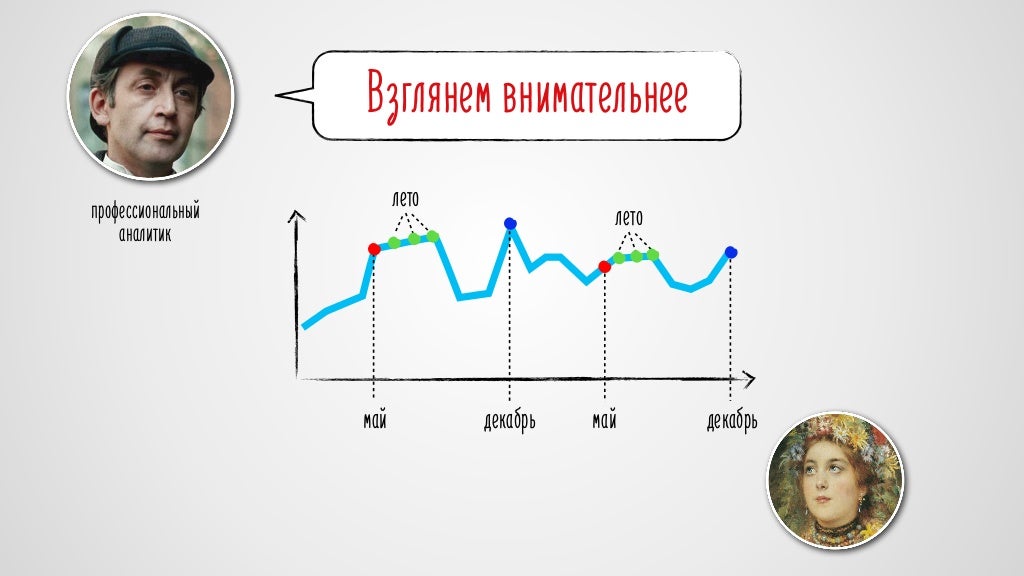 Взглянем внимательнее

профессиональный аналитик

лето

лето

май

декабрь

май

декабрь